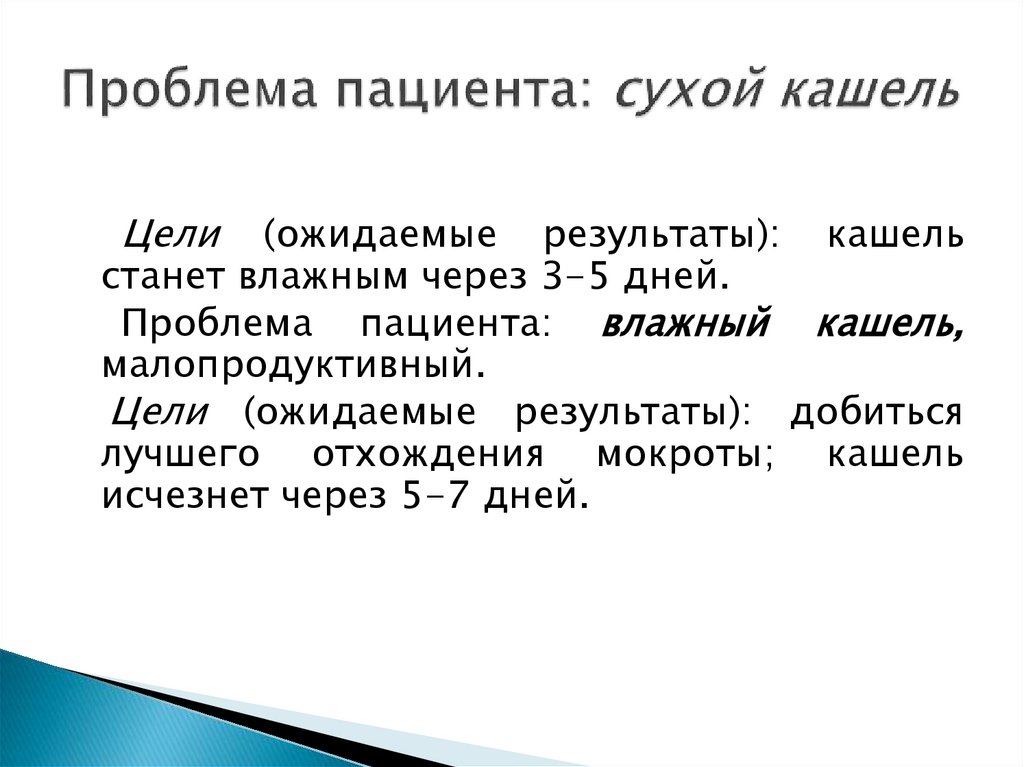 Проблема пациента: сухой кашель

Цели (ожидаемые результаты): кашель станет влажным через 3-5 дней.

Проблема пациента: влажный кашель, малопродуктивный.

Цели (ожидаемые результаты): добиться лучшего отхождения мокроты; кашель исчезнет через 5-7 дней.